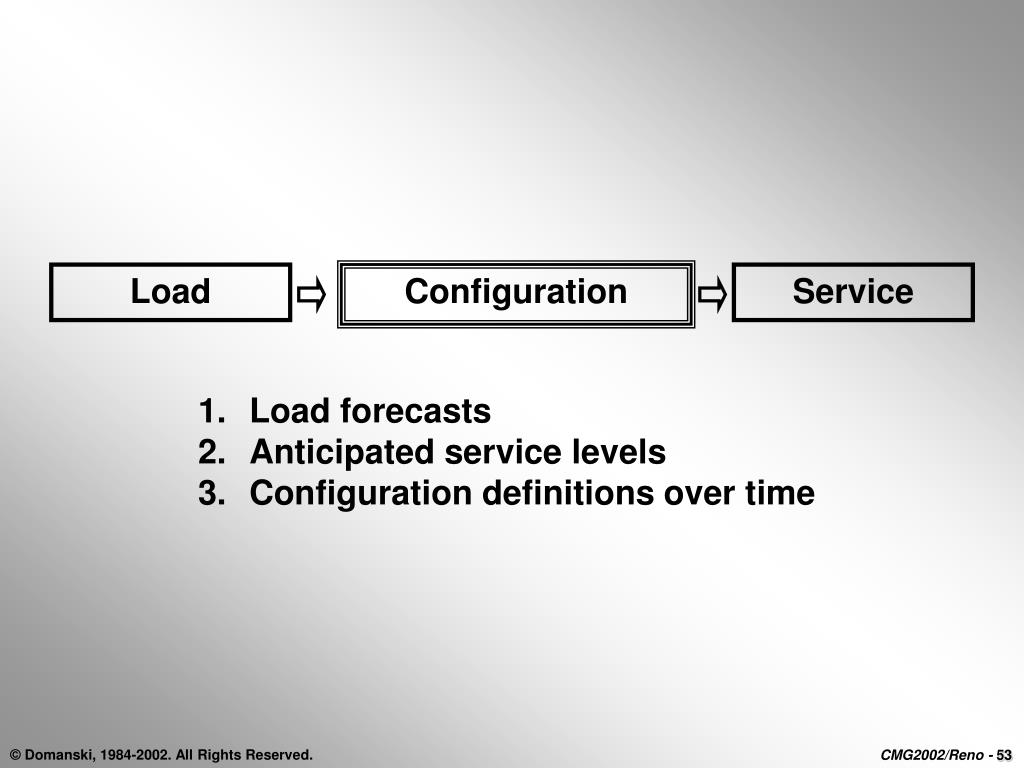 Load ⇨ Configuration ⇨ Service

1. Load forecasts
2. Anticipated service levels
3. Configuration definitions over time

© Domanski, 1984-2002. All Rights Reserved.

CMG2002/Reno - 53